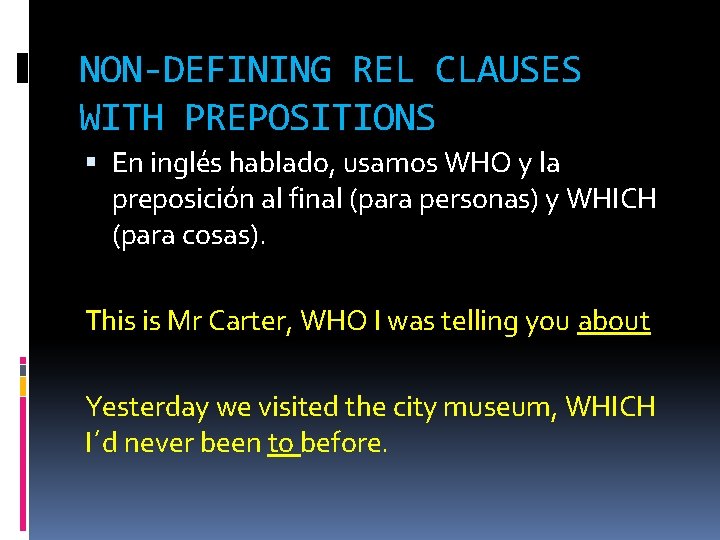 NON-DEFINING REL CLAUSES WITH PREPOSITIONS

▪ En inglés hablado, usamos WHO y la preposición al final (para personas) y WHICH (para cosas).

This is Mr Carter, WHO I was telling you about

Yesterday we visited the city museum, WHICH I'd never been to before.